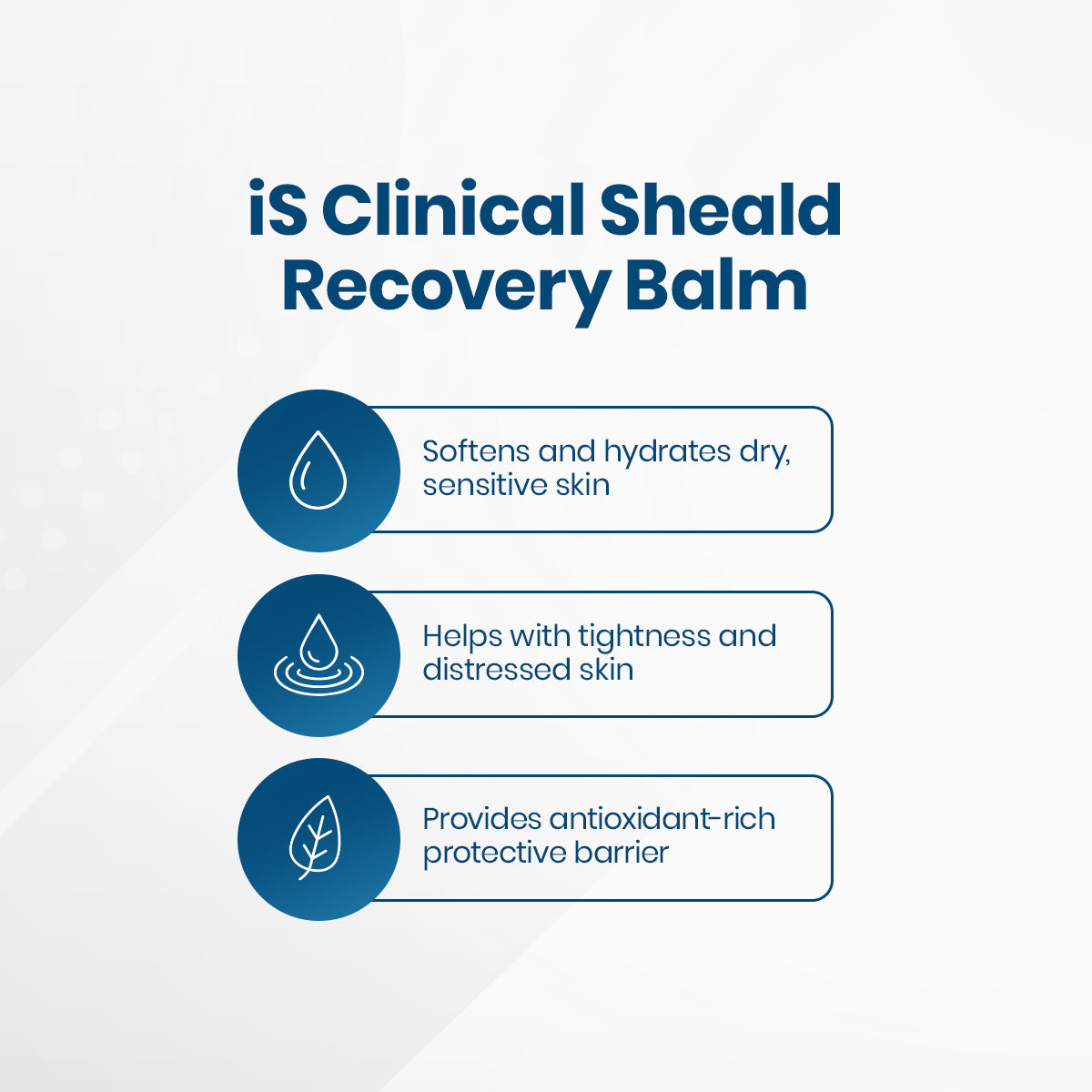 iS Clinical Sheald Recovery Balm

Softens and hydrates dry, sensitive skin

Helps with tightness and distressed skin

Provides antioxidant-rich protective barrier